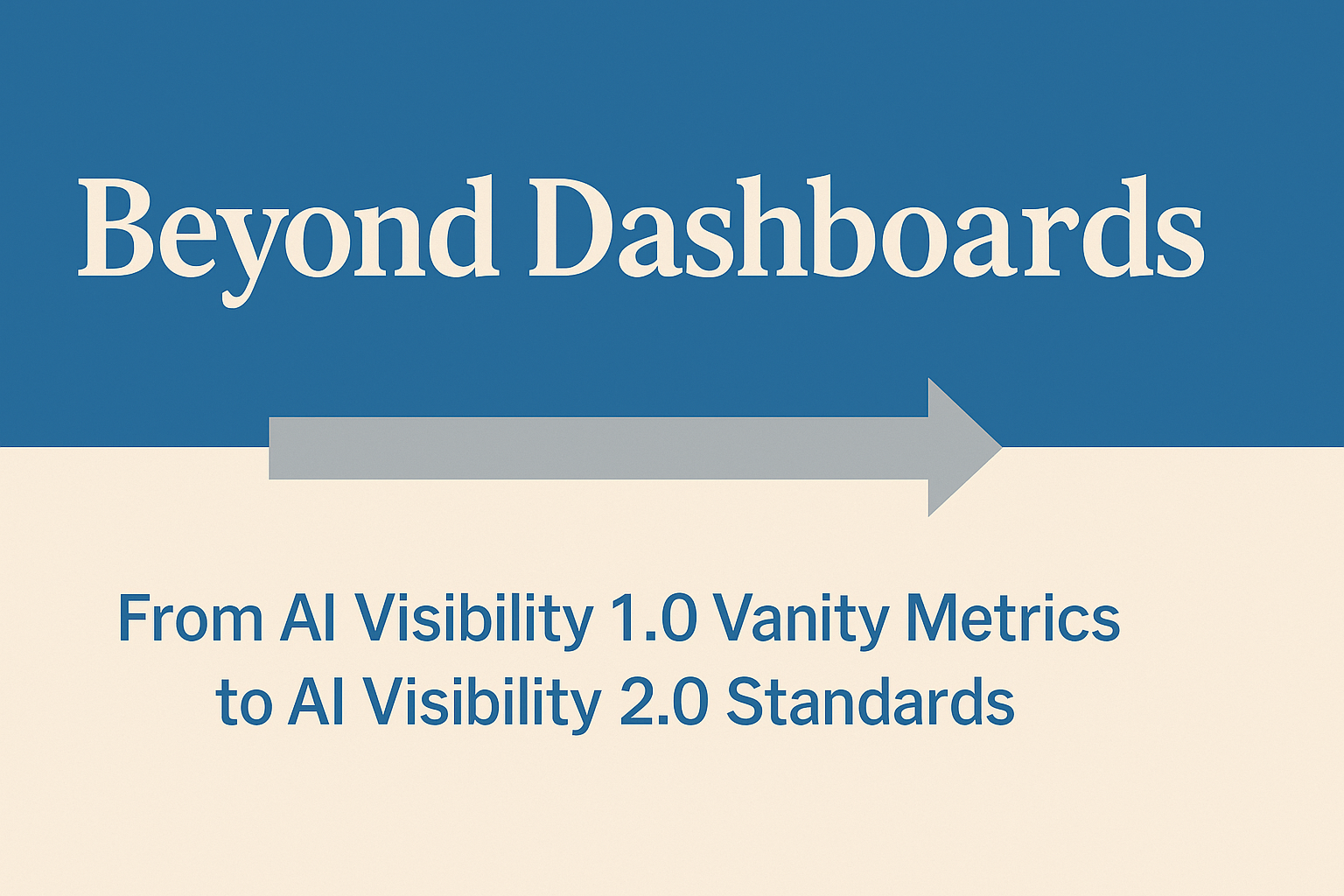 Beyond Dashboards

From AI Visibility 1.0 Vanity Metrics to AI Visibility 2.0 Standards